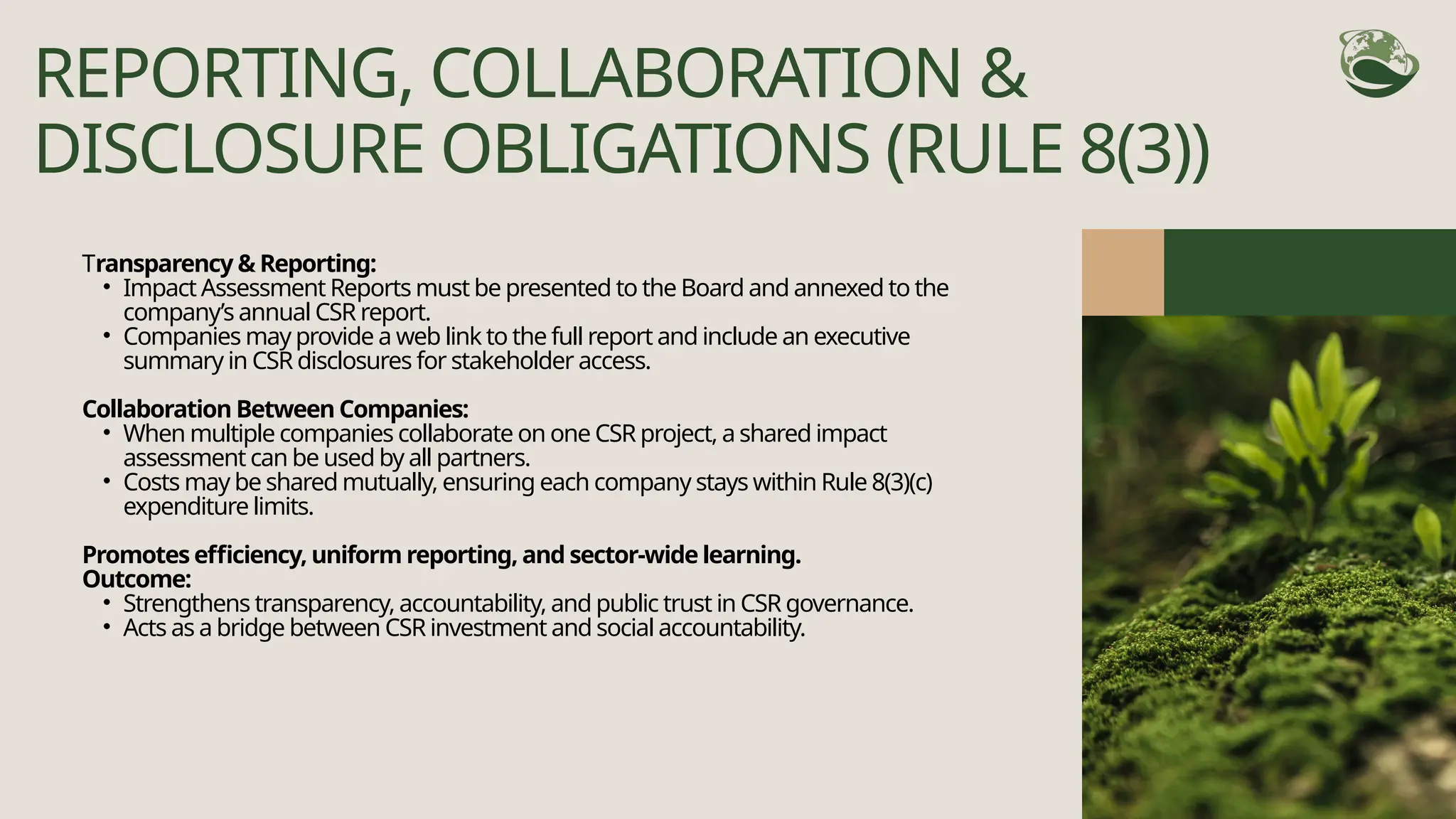 REPORTING, COLLABORATION & DISCLOSURE OBLIGATIONS (RULE 8(3))

Transparency & Reporting:
• Impact Assessment Reports must be presented to the Board and annexed to the company's annual CSR report.
• Companies may provide a web link to the full report and include an executive summary in CSR disclosures for stakeholder access.

Collaboration Between Companies:
• When multiple companies collaborate on one CSR project, a shared impact assessment can be used by all partners.
• Costs may be shared mutually, ensuring each company stays within Rule 8(3)(c) expenditure limits.

Promotes efficiency, uniform reporting, and sector-wide learning.
Outcome:
• Strengthens transparency, accountability, and public trust in CSR governance.
• Acts as a bridge between CSR investment and social accountability.